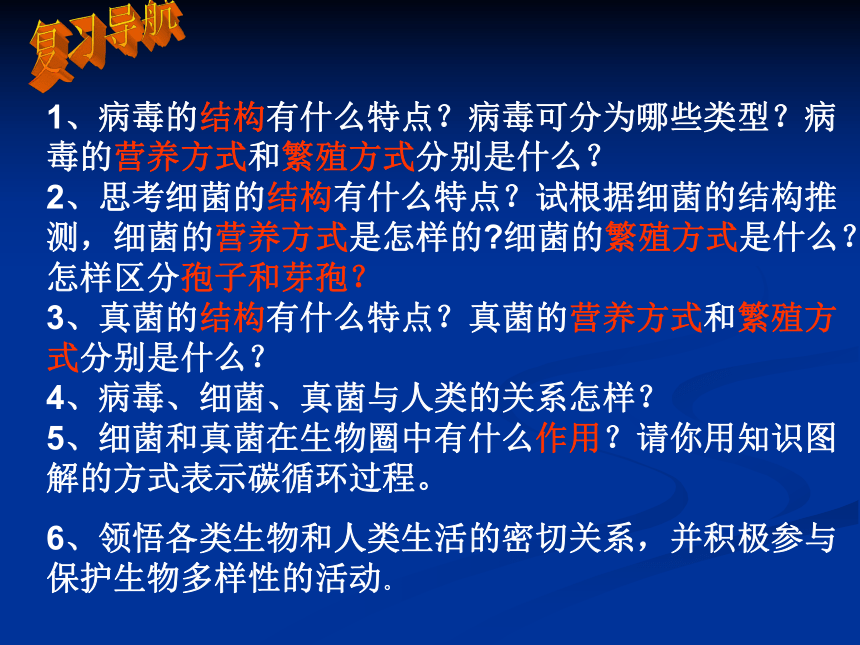 复习导航

1、病毒的结构有什么特点？病毒可分为哪些类型？病毒的营养方式和繁殖方式分别是什么？
2、思考细菌的结构有什么特点？试根据细菌的结构推测，细菌的营养方式是怎样的?细菌的繁殖方式是什么？怎样区分孢子和芽孢？
3、真菌的结构有什么特点？真菌的营养方式和繁殖方式分别是什么？
4、病毒、细菌、真菌与人类的关系怎样？
5、细菌和真菌在生物圈中有什么作用？请你用知识图解的方式表示碳循环过程。

6、领悟各类生物和人类生活的密切关系，并积极参与保护生物多样性的活动。